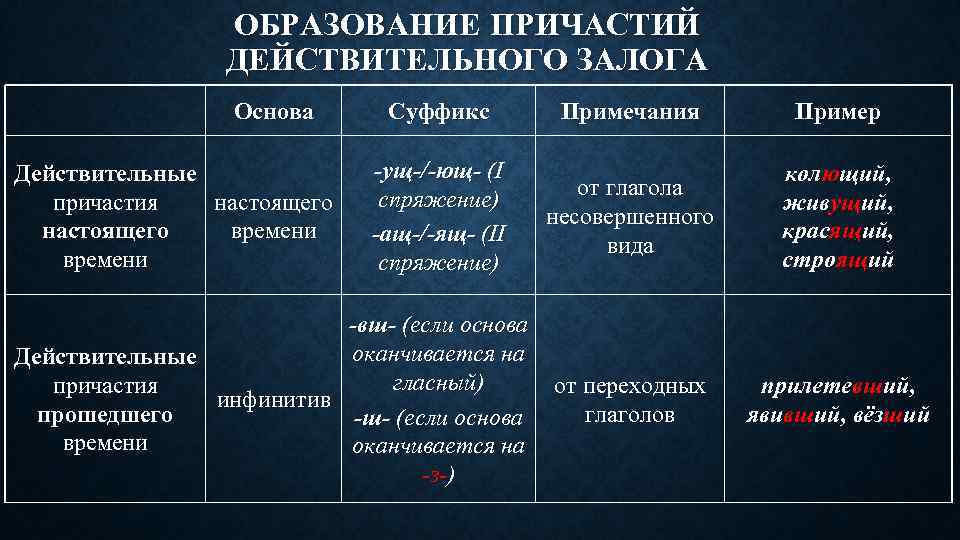 ОБРАЗОВАНИЕ ПРИЧАСТИЙ ДЕЙСТВИТЕЛЬНОГО ЗАЛОГА

| | Основа | Суффикс | Примечания | Пример |
|---|---|---|---|---|
| Действительные причастия настоящего времени | настоящего времени | -ущ-/-ющ- (I спряжение) -ащ-/-ящ- (II спряжение) | от глагола несовершенного вида | колющий, живущий, красящий, строящий |
| Действительные причастия прошедшего времени | инфинитив | -вш- (если основа оканчивается на гласный) -ш- (если основа оканчивается на -з-) | от переходных глаголов | прилетевший, явивший, вёзший |